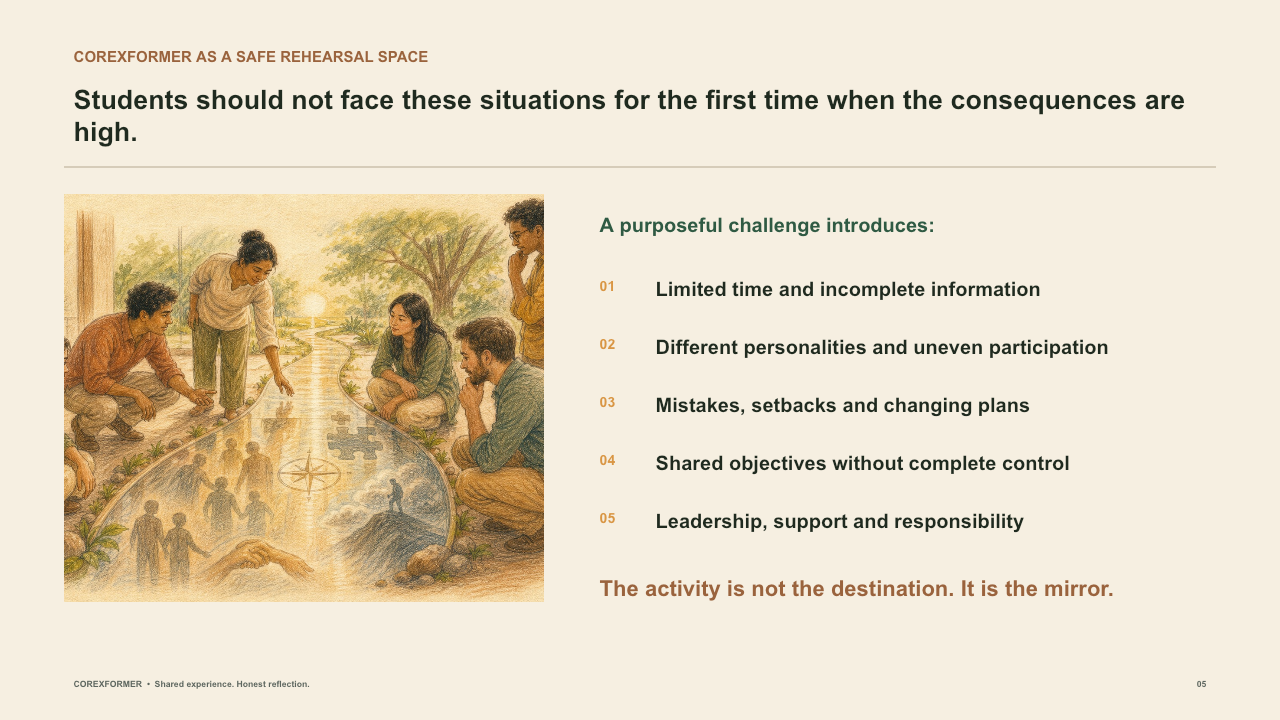 COREXFORMER AS A SAFE REHEARSAL SPACE

Students should not face these situations for the first time when the consequences are high.

A purposeful challenge introduces:

01 Limited time and incomplete information

02 Different personalities and uneven participation

03 Mistakes, setbacks and changing plans

04 Shared objectives without complete control

05 Leadership, support and responsibility

The activity is not the destination. It is the mirror.

COREXFORMER • Shared experience. Honest reflection.

05